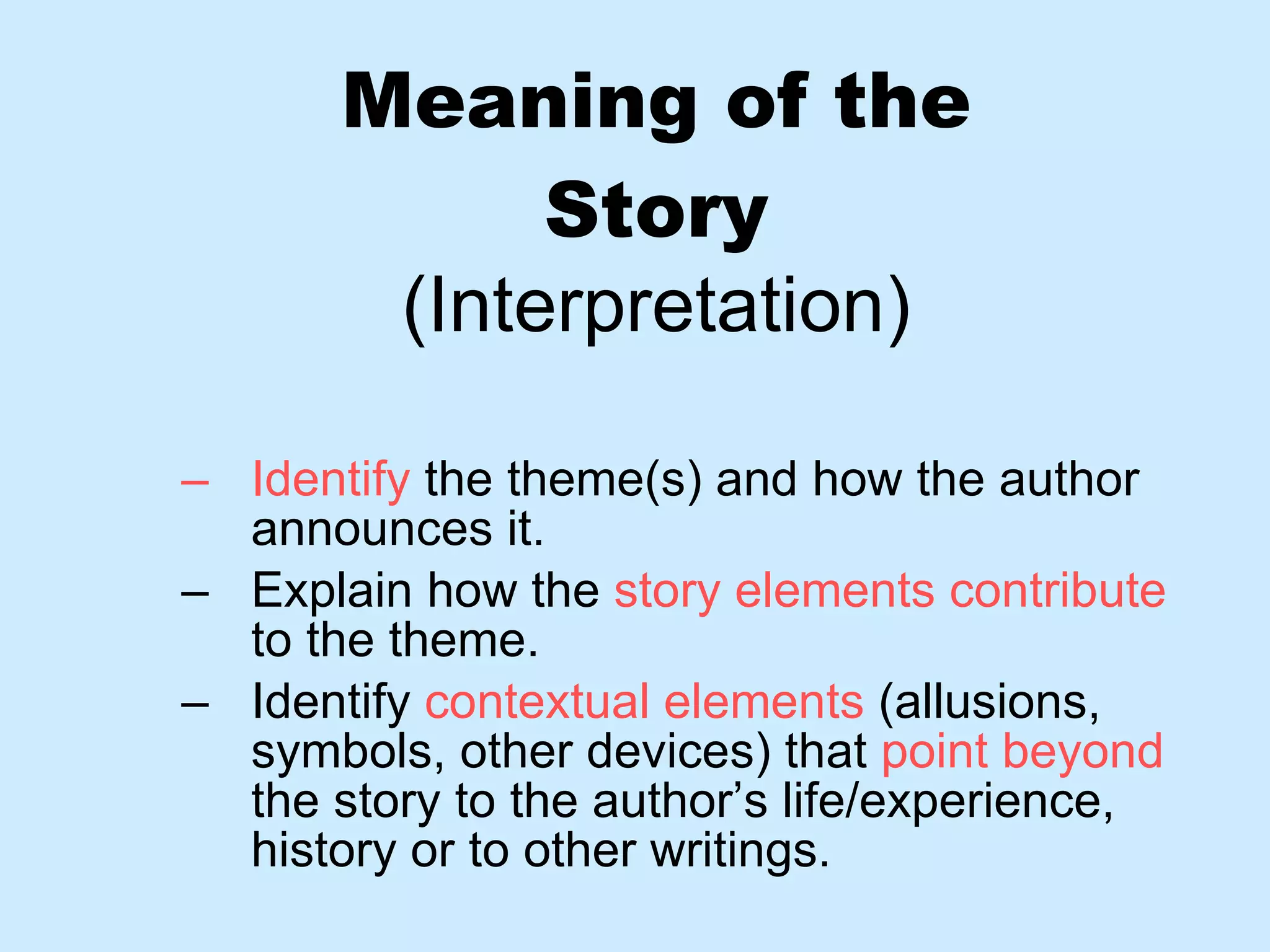 Meaning of the Story
(Interpretation)

– Identify the theme(s) and how the author announces it.
– Explain how the story elements contribute to the theme.
– Identify contextual elements (allusions, symbols, other devices) that point beyond the story to the author’s life/experience, history or to other writings.